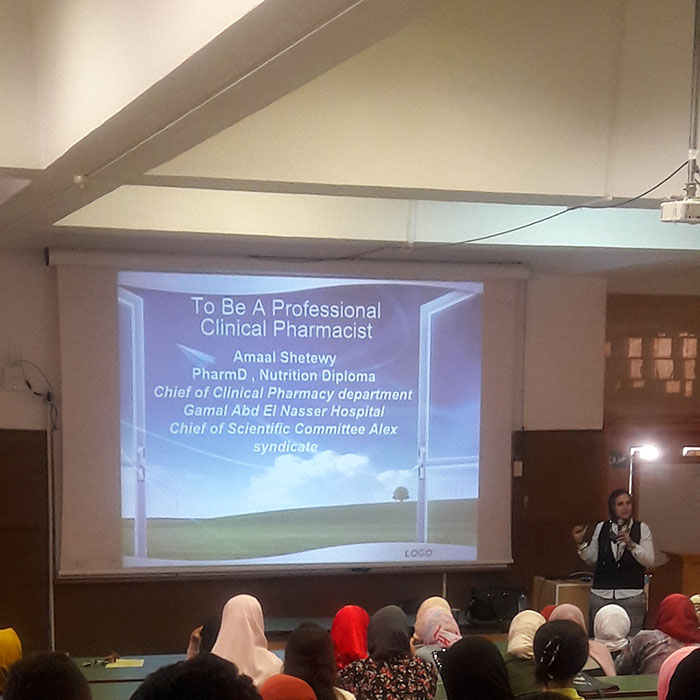 To Be A Professional Clinical Pharmacist

Amaal Shetewy
PharmD , Nutrition Diploma
Chief of Clinical Pharmacy department
Gamal Abd El Nasser Hospital
Chief of Scientific Committee Alex syndicate

LOGO